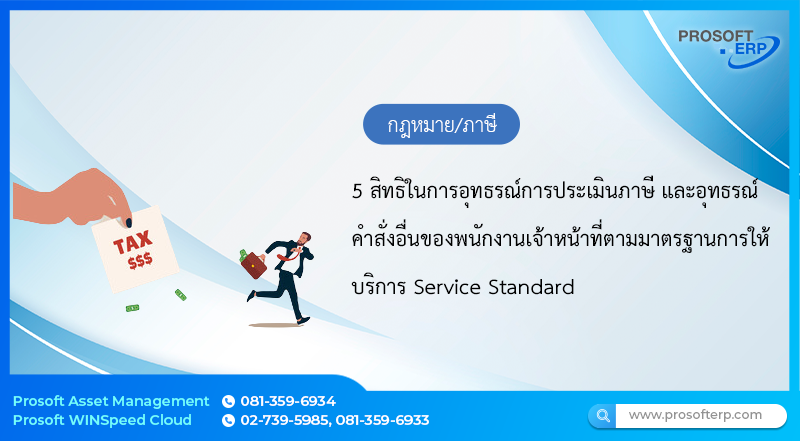 PROSOFT ERP

กฎหมาย/ภาษี

5 สิทธิในการอุทธรณ์การประเมินภาษี และอุทธรณ์คำสั่งอื่นของพนักงานเจ้าหน้าที่ตามมาตรฐานการให้บริการ Service Standard

TAX $$$

Prosoft Asset Management 081-359-6934
Prosoft WINSpeed Cloud 02-739-5985, 081-359-6933

www.prosofterp.com